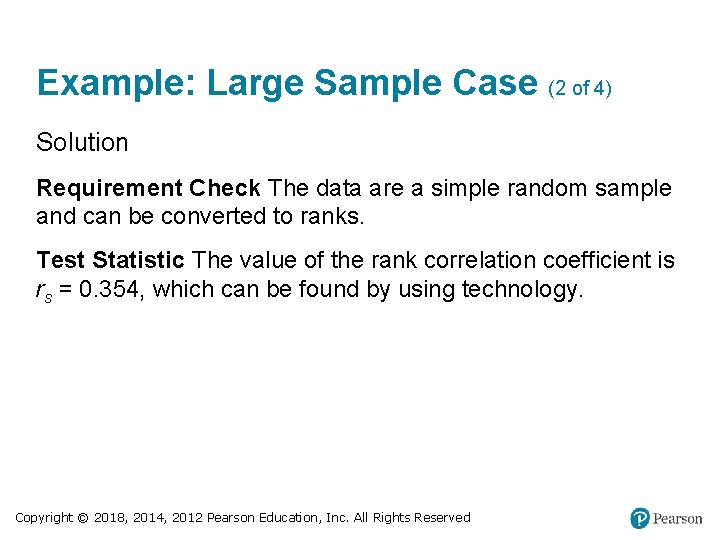 Example: Large Sample Case (2 of 4)

Solution

Requirement Check The data are a simple random sample and can be converted to ranks.

Test Statistic The value of the rank correlation coefficient is $r_s = 0.354$, which can be found by using technology.

Copyright © 2018, 2014, 2012 Pearson Education, Inc. All Rights Reserved

Pearson